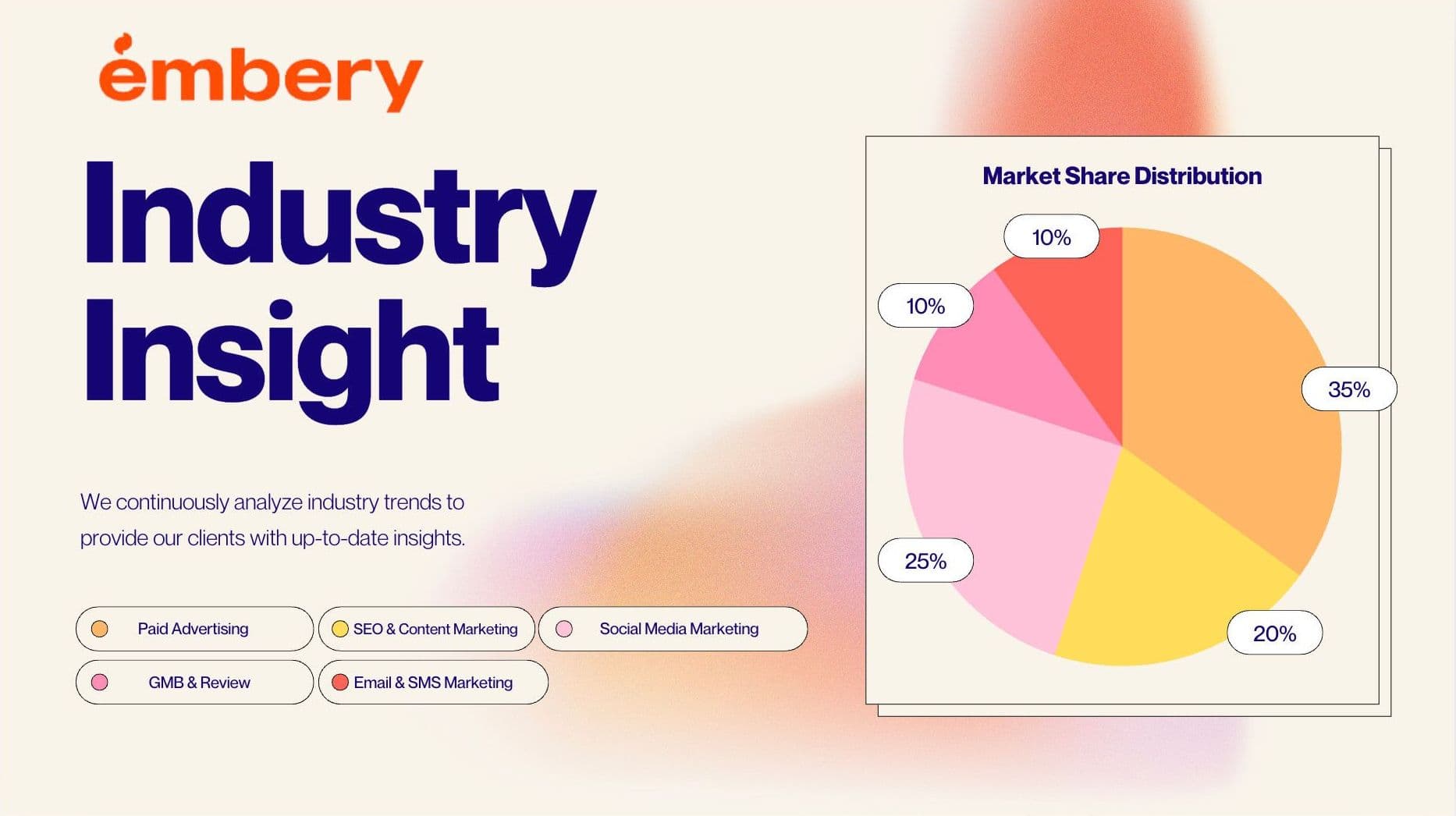 embery

Industry Insight

We continuously analyze industry trends to provide our clients with up-to-date insights.

Paid Advertising
SEO & Content Marketing
Social Media Marketing
GMB & Review
Email & SMS Marketing

Market Share Distribution

10%
10%
35%
25%
20%